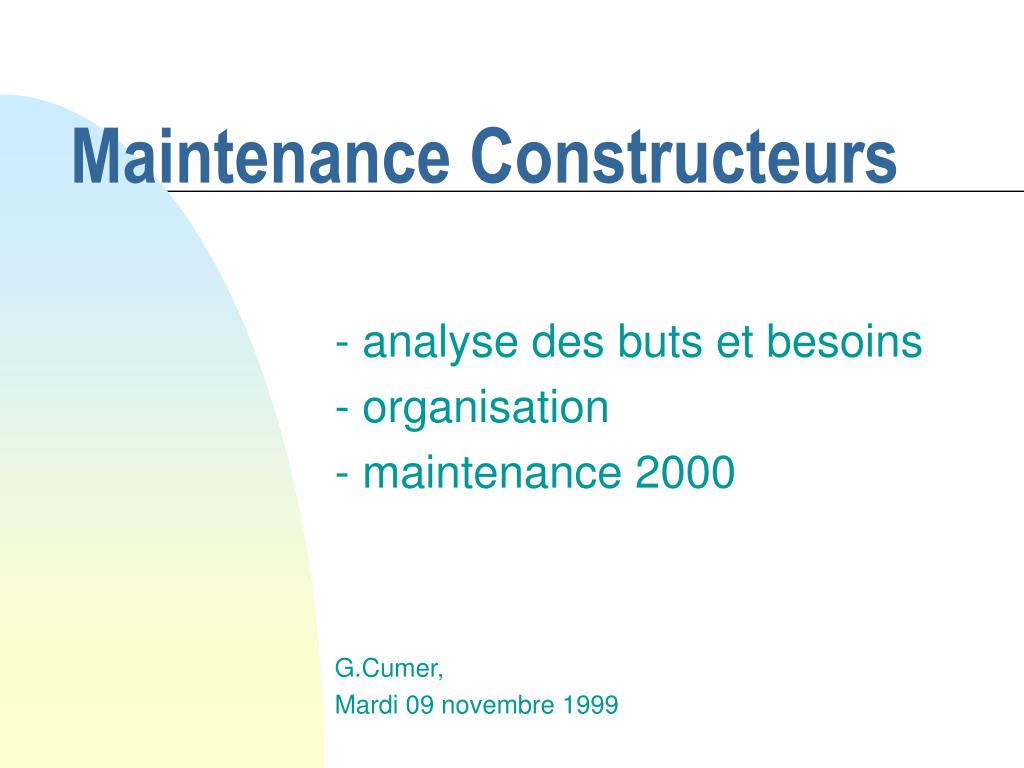 Maintenance Constructeurs

- analyse des buts et besoins
- organisation
- maintenance 2000

G.Cumer,
Mardi 09 novembre 1999